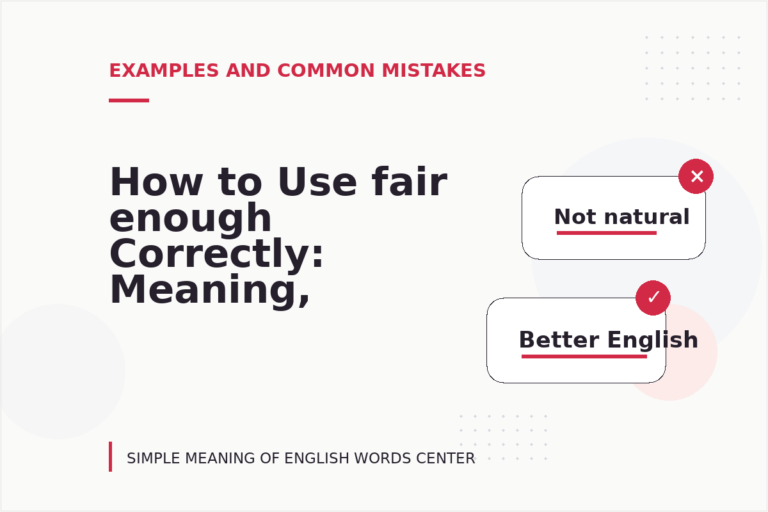 EXAMPLES AND COMMON MISTAKES

How to Use fair enough Correctly: Meaning,

Not natural

Better English

SIMPLE MEANING OF ENGLISH WORDS CENTER